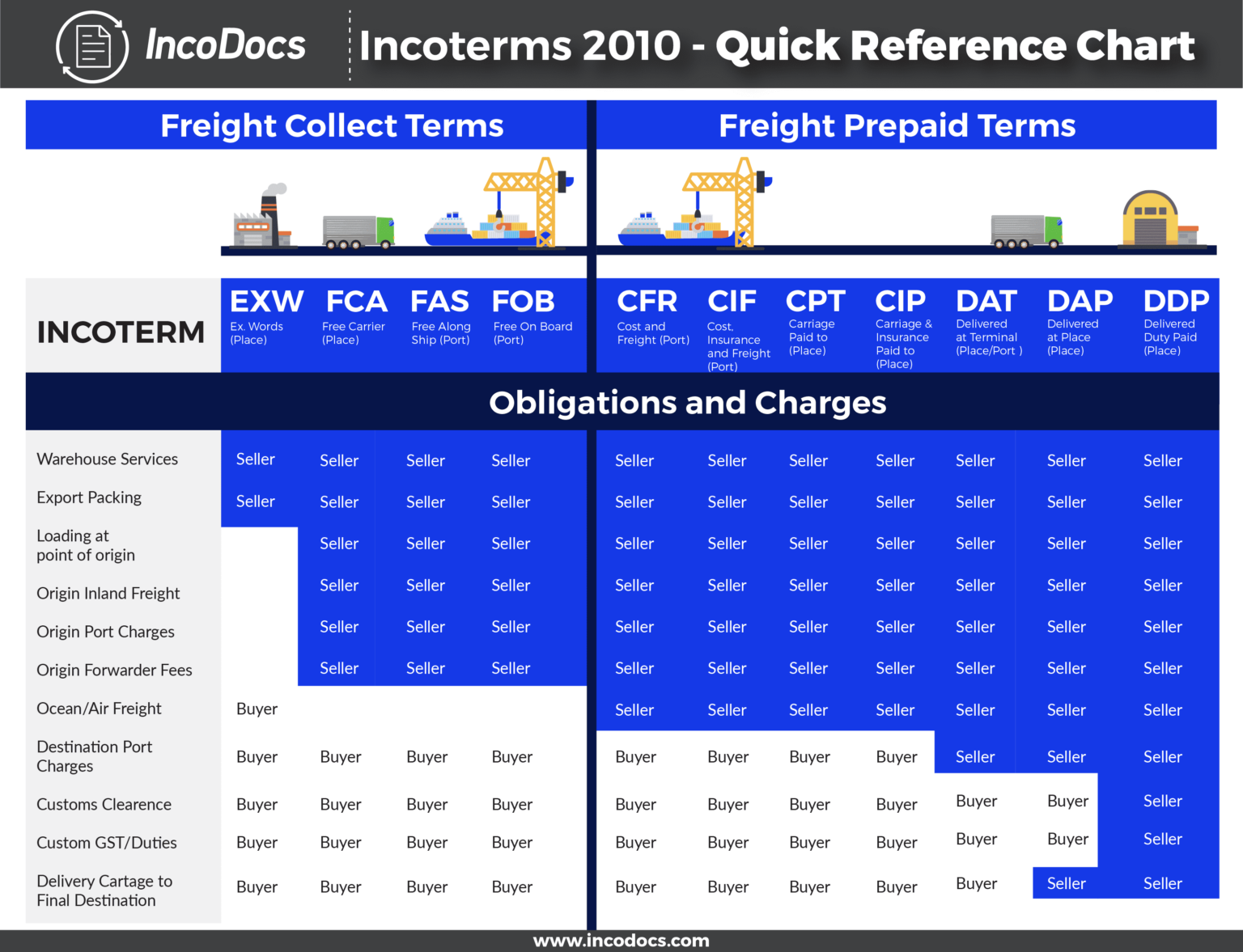 IncoDocs

Incoterms 2010 - Quick Reference Chart

Freight Collect Terms

Freight Prepaid Terms

| INCOTERM | EXW Ex. Words (Place) | FCA Free Carrier (Place) | FAS Free Along Ship (Port) | FOB Free On Board (Port) | CFR Cost and Freight (Port) | CIF Cost, Insurance and Freight (Port) | CPT Carriage Paid to (Place) | CIP Carriage & Insurance Paid to (Place) | DAT Delivered at Terminal (Place/Port ) | DAP Delivered at Place (Place) | DDP Delivered Duty Paid (Place) |
|---|---|---|---|---|---|---|---|---|---|---|---|
| Obligations and Charges | | | | | | | | | | | |
| Warehouse Services | Seller | Seller | Seller | Seller | Seller | Seller | Seller | Seller | Seller | Seller | Seller |
| Export Packing | Seller | Seller | Seller | Seller | Seller | Seller | Seller | Seller | Seller | Seller | Seller |
| Loading at point of origin | | Seller | Seller | Seller | Seller | Seller | Seller | Seller | Seller | Seller | Seller |
| Origin Inland Freight | | Seller | Seller | Seller | Seller | Seller | Seller | Seller | Seller | Seller | Seller |
| Origin Port Charges | | Seller | Seller | Seller | Seller | Seller | Seller | Seller | Seller | Seller | Seller |
| Origin Forwarder Fees | | Seller | Seller | Seller | Seller | Seller | Seller | Seller | Seller | Seller | Seller |
| Ocean/Air Freight | Buyer | | | | Seller | Seller | Seller | Seller | Seller | Seller | Seller |
| Destination Port Charges | Buyer | Buyer | Buyer | Buyer | Buyer | Buyer | Buyer | Buyer | Seller | Seller | Seller |
| Customs Clearence | Buyer | Buyer | Buyer | Buyer | Buyer | Buyer | Buyer | Buyer | Buyer | Buyer | Seller |
| Custom GST/Duties | Buyer | Buyer | Buyer | Buyer | Buyer | Buyer | Buyer | Buyer | Buyer | Buyer | Seller |
| Delivery Cartage to Final Destination | Buyer | Buyer | Buyer | Buyer | Buyer | Buyer | Buyer | Buyer | Buyer | Seller | Seller |

www.incodocs.com